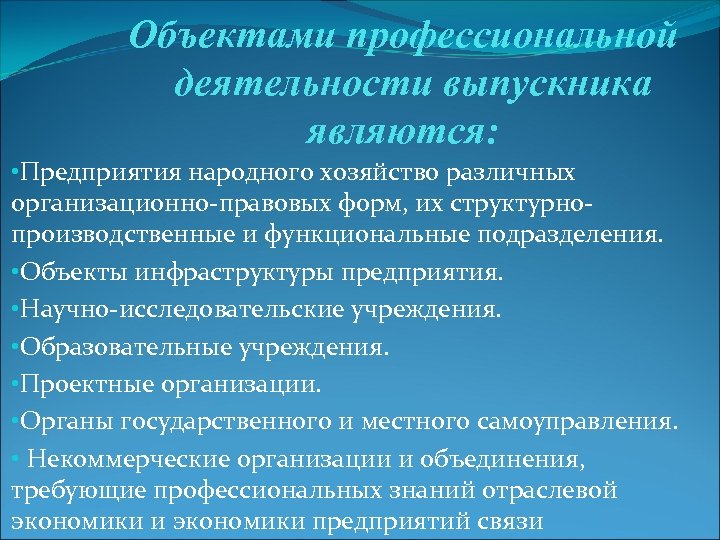 Объектами профессиональной деятельности выпускника являются:

•Предприятия народного хозяйство различных организационно-правовых форм, их структурно-производственные и функциональные подразделения.

•Объекты инфраструктуры предприятия.

•Научно-исследовательские учреждения.

•Образовательные учреждения.

•Проектные организации.

•Органы государственного и местного самоуправления.

• Некоммерческие организации и объединения, требующие профессиональных знаний отраслевой экономики и экономики предприятий связи